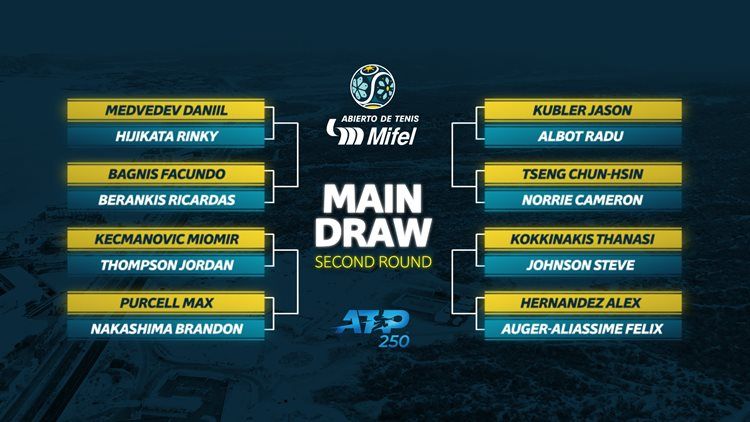 MEDVEDEV DANIIL
HIJIKATA RINKY

BAGNIS FACUNDO
BERANKIS RICARDAS

KECMANOVIC MIOMIR
THOMPSON JORDAN

PURCELL MAX
NAKASHIMA BRANDON

ABIERTO DE TENIS
Mifel

MAIN DRAW
SECOND ROUND

ATP 250

KUBLER JASON
ALBOT RADU

TSENG CHUN-HSIN
NORRIE CAMERON

KOKKINAKIS THANASI
JOHNSON STEVE

HERNANDEZ ALEX
AUGER-ALIASSIME FELIX